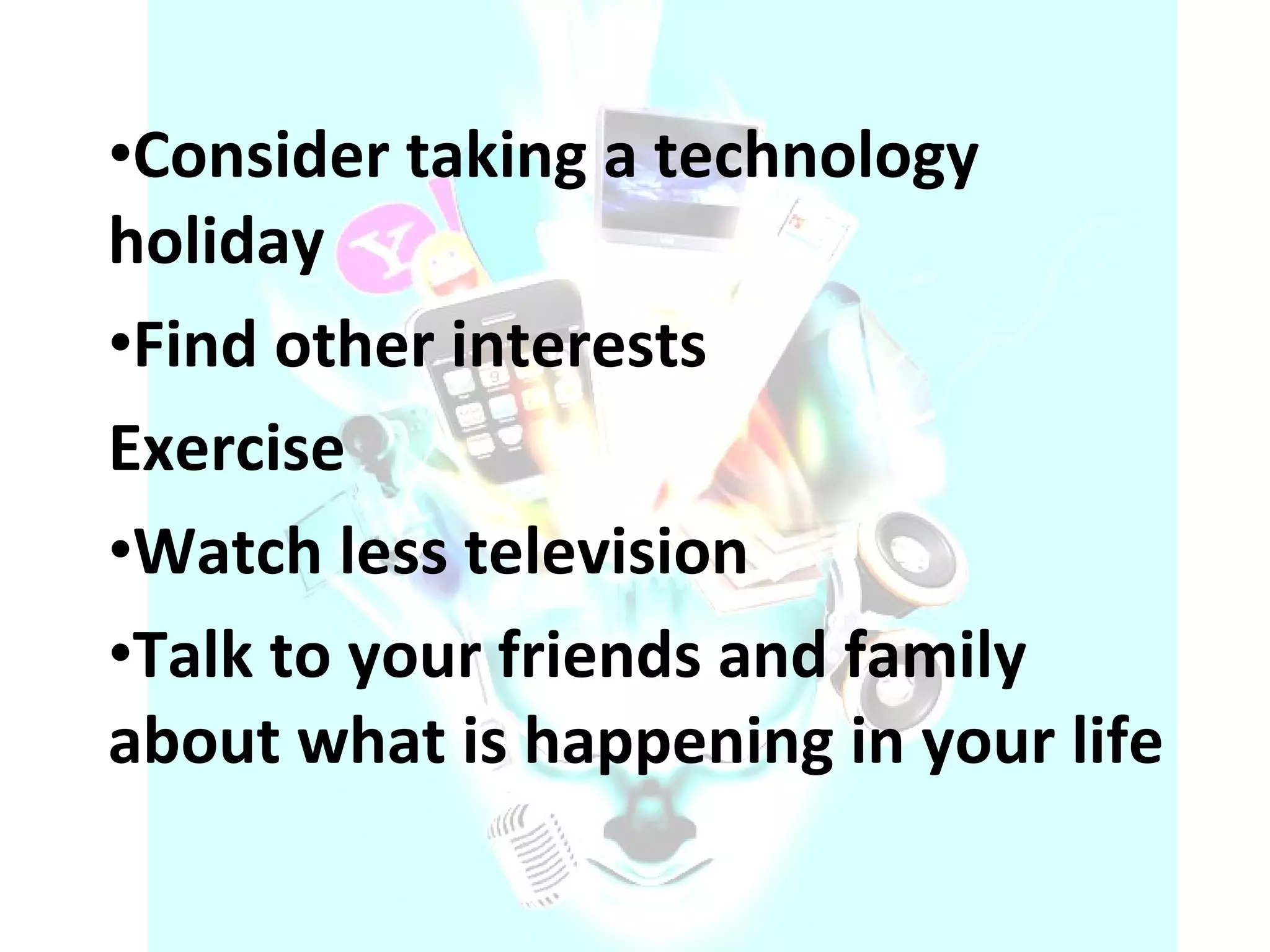 •Consider taking a technology holiday

•Find other interests

Exercise

•Watch less television

•Talk to your friends and family about what is happening in your life